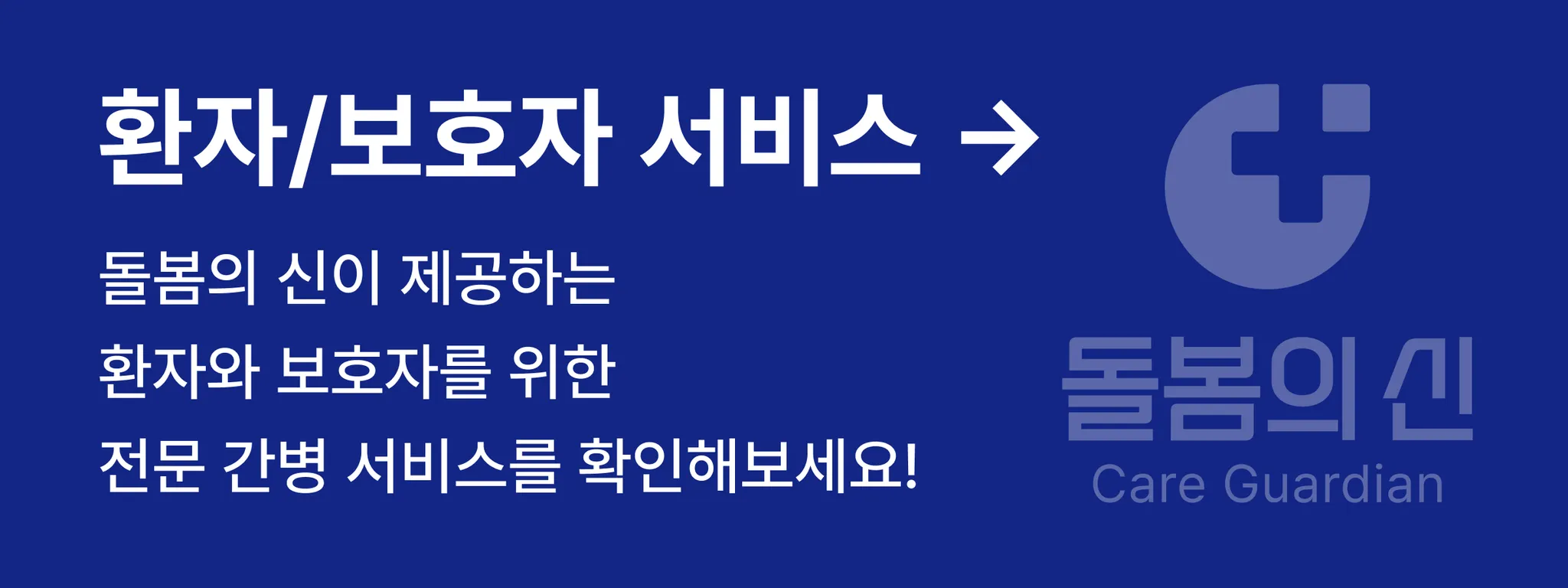 환자/보호자 서비스 →

돌봄의 신이 제공하는
환자와 보호자를 위한
전문 간병 서비스를 확인해보세요!

돌봄의 신
Care Guardian